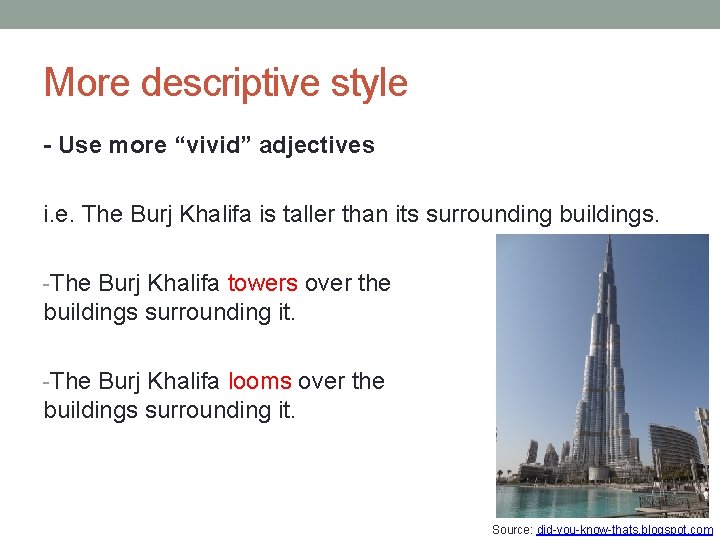 More descriptive style

- Use more “vivid” adjectives

i.e. The Burj Khalifa is taller than its surrounding buildings.

-The Burj Khalifa towers over the buildings surrounding it.

-The Burj Khalifa looms over the buildings surrounding it.

Source: did-you-know-thats.blogspot.com